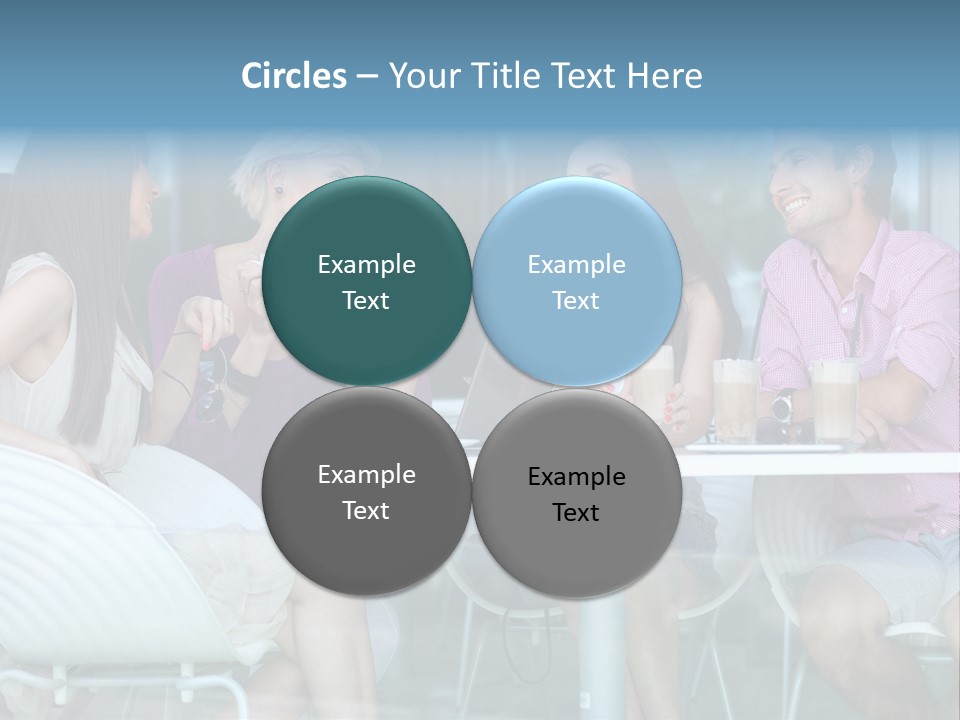 Circles – Your Title Text Here

Example Text

Example Text

Example Text

Example Text